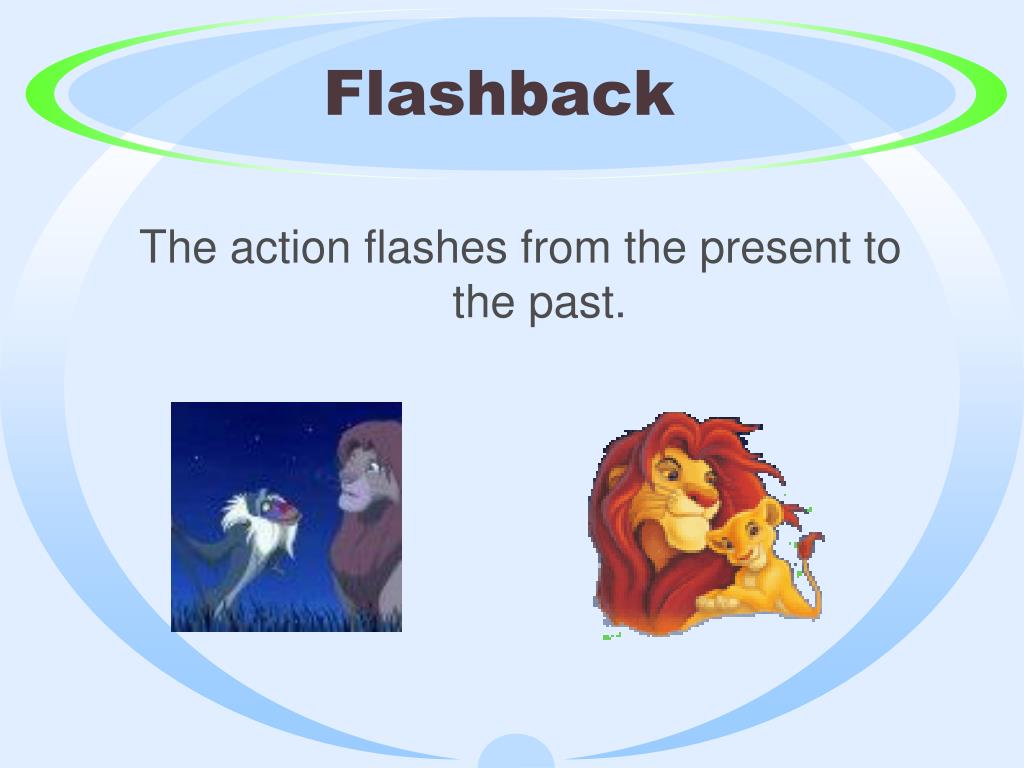 Flashback

The action flashes from the present to the past.